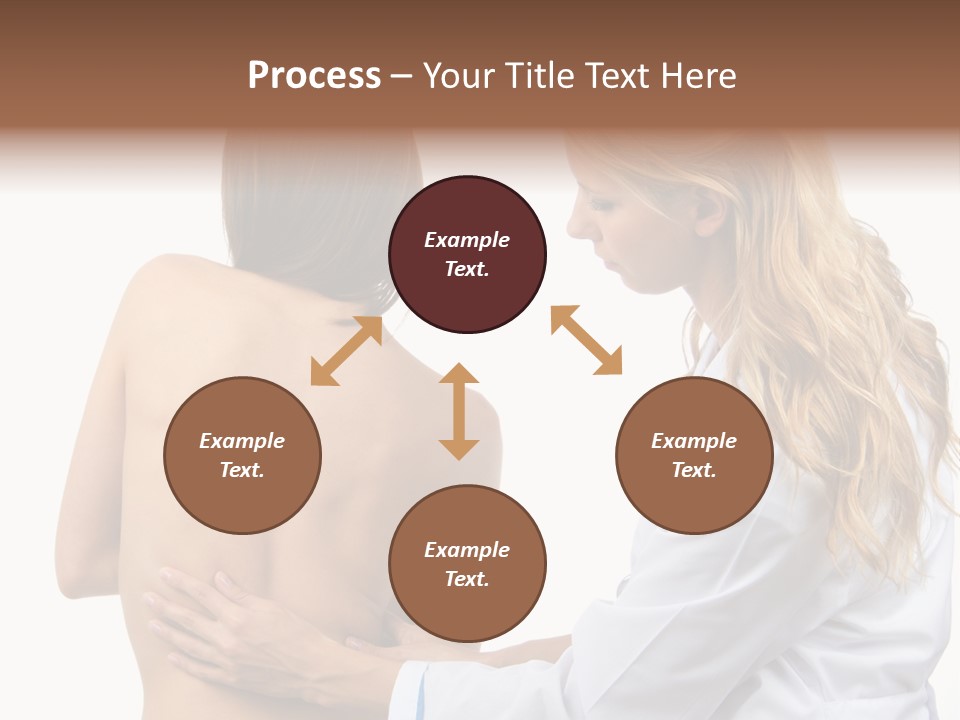 Process – Your Title Text Here

Example Text.

Example Text.

Example Text.

Example Text.